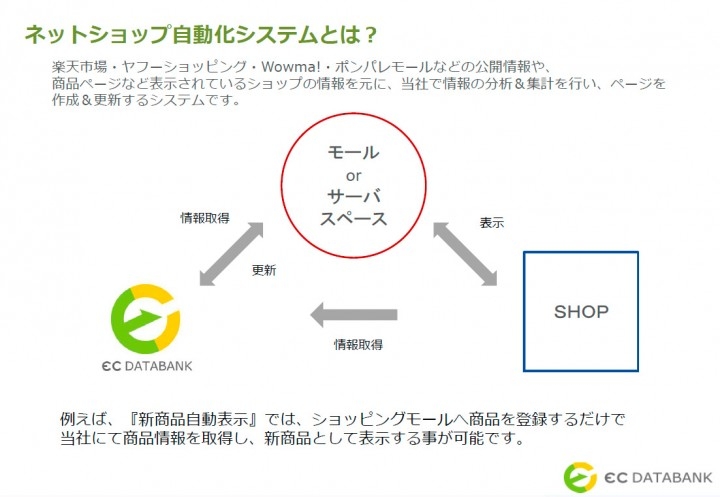 ネットショップ自動化システムとは？

楽天市場・ヤフーショッピング・Wowma!・ポンパレモールなどの公開情報や、商品ページなど表示されているショップの情報を元に、当社で情報の分析＆集計を行い、ページを作成＆更新するシステムです。

モール
or
サーバ
スペース

情報取得

更新

表示

SHOP

情報取得

EC DATABANK

例えば、『新商品自動表示』では、ショッピングモールへ商品を登録するだけで当社にて商品情報を取得し、新商品として表示する事が可能です。

EC DATABANK